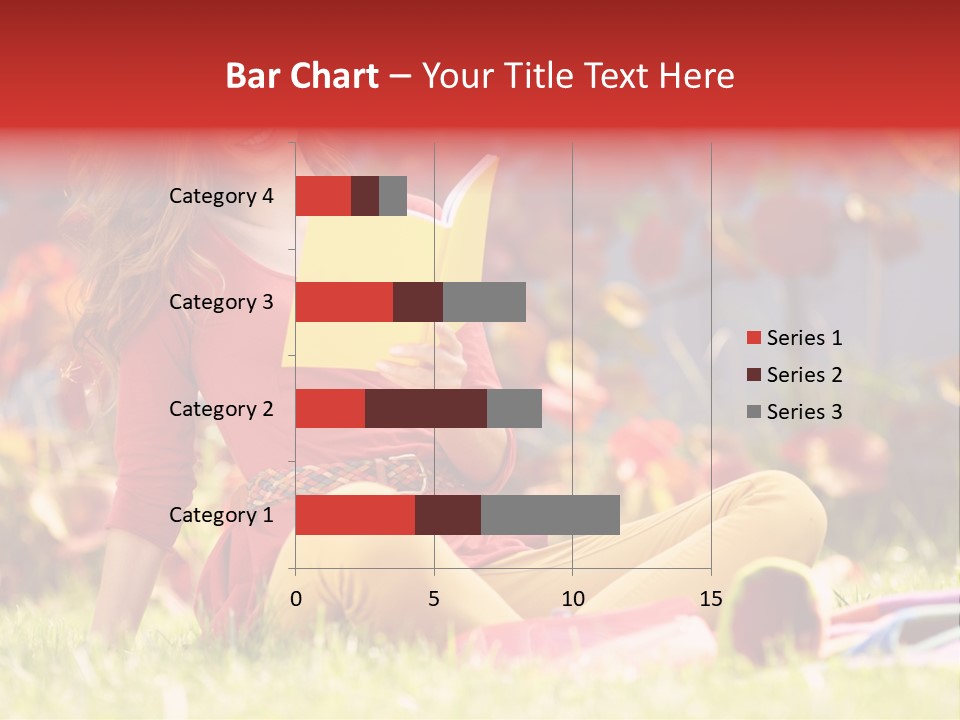 Bar Chart – Your Title Text Here

Category 4
Category 3
Category 2
Category 1

0
5
10
15

Series 1
Series 2
Series 3